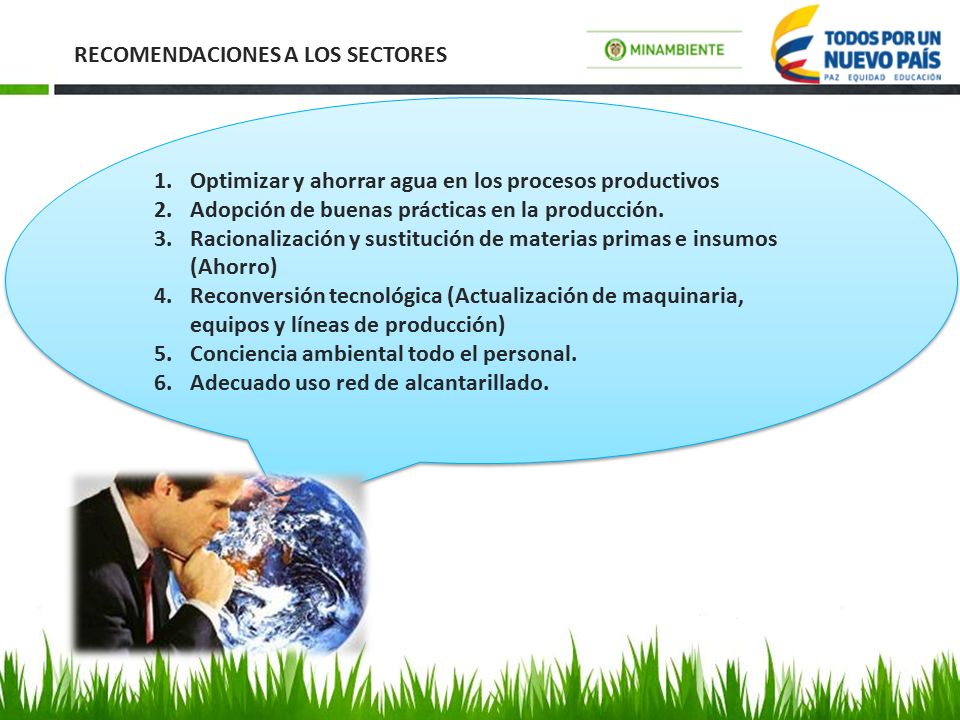 RECOMENDACIONES A LOS SECTORES

MINAMBIENTE

TODOS POR UN NUEVO PAÍS
PAZ EQUIDAD EDUCACIÓN

1. Optimizar y ahorrar agua en los procesos productivos
2. Adopción de buenas prácticas en la producción.
3. Racionalización y sustitución de materias primas e insumos (Ahorro)
4. Reconversión tecnológica (Actualización de maquinaria, equipos y líneas de producción)
5. Conciencia ambiental todo el personal.
6. Adecuado uso red de alcantarillado.